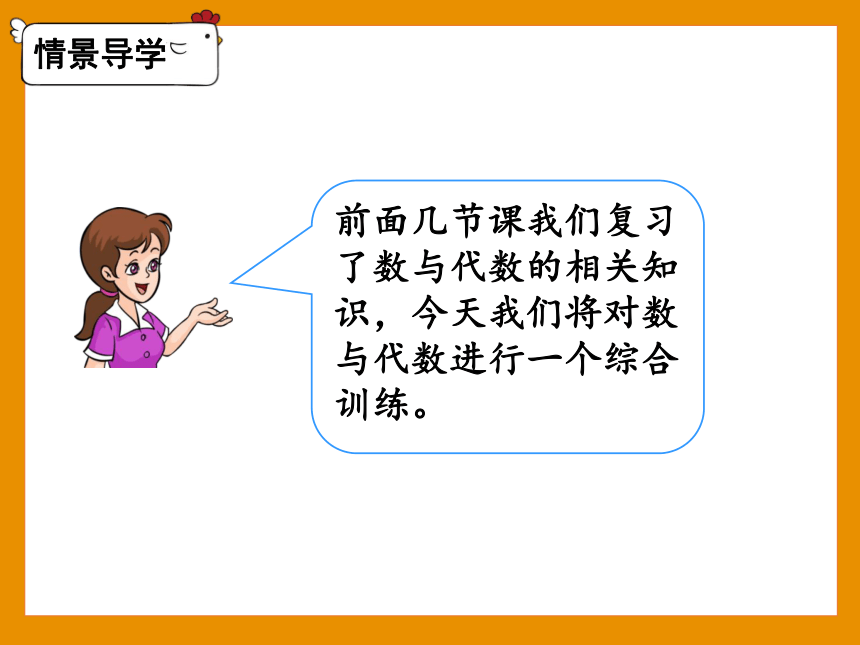 情景导学

前面几节课我们复习了数与代数的相关知识，今天我们将对数与代数进行一个综合训练。